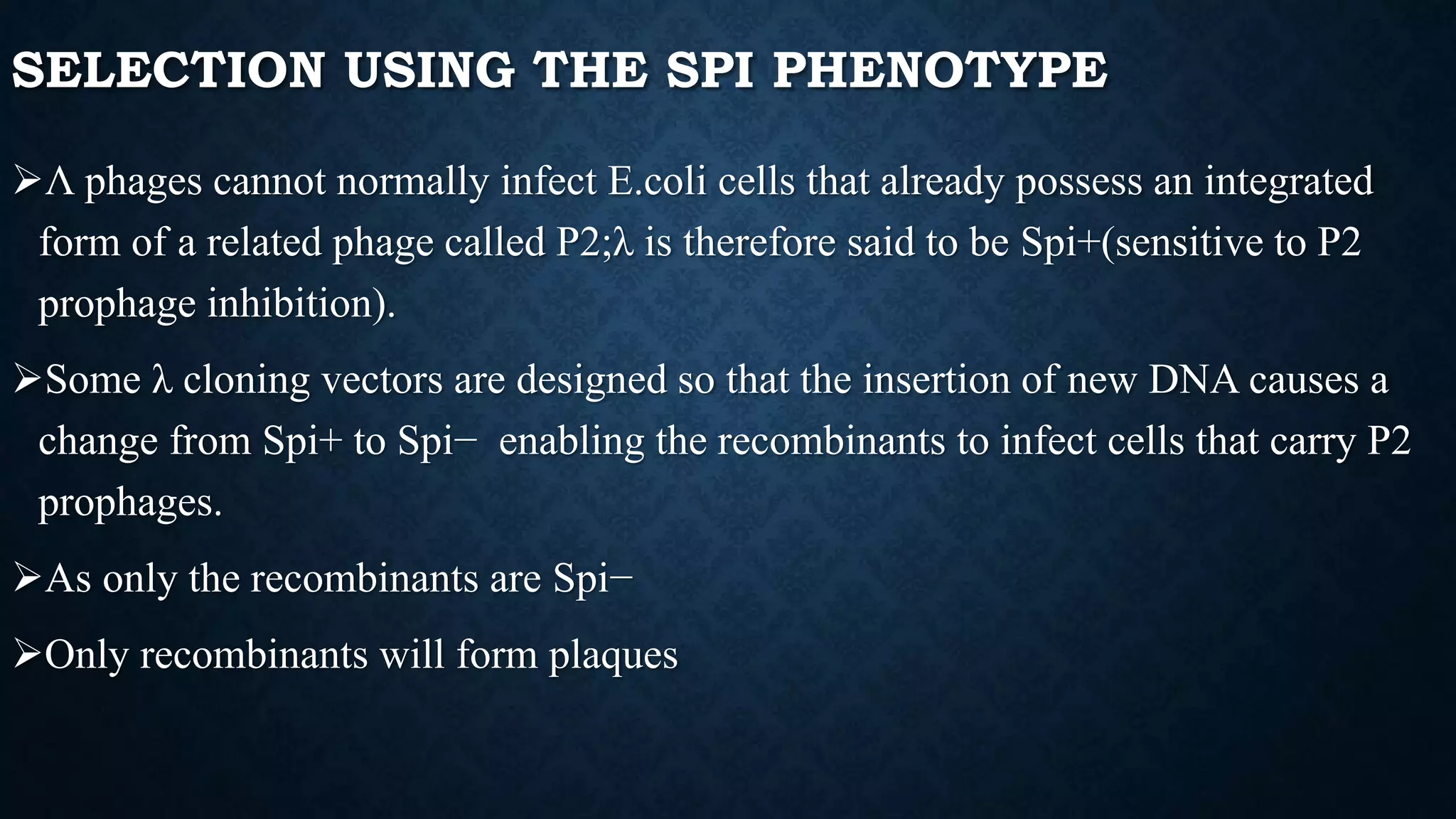 SELECTION USING THE SPI PHENOTYPE

➢Λ phages cannot normally infect E.coli cells that already possess an integrated form of a related phage called P2;λ is therefore said to be Spi+(sensitive to P2 prophage inhibition).

➢Some λ cloning vectors are designed so that the insertion of new DNA causes a change from Spi+ to Spi− enabling the recombinants to infect cells that carry P2 prophages.

➢As only the recombinants are Spi−

➢Only recombinants will form plaques